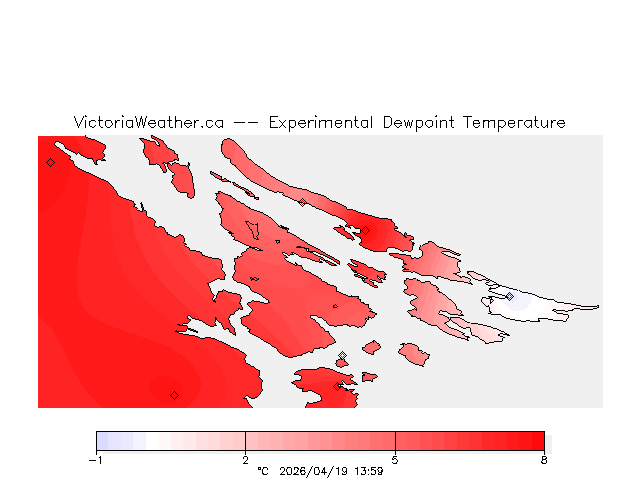 VictoriaWeather.ca -- Experimental Dewpoint Temperature

−1
2
5
8
°C 2026/04/19 13:59